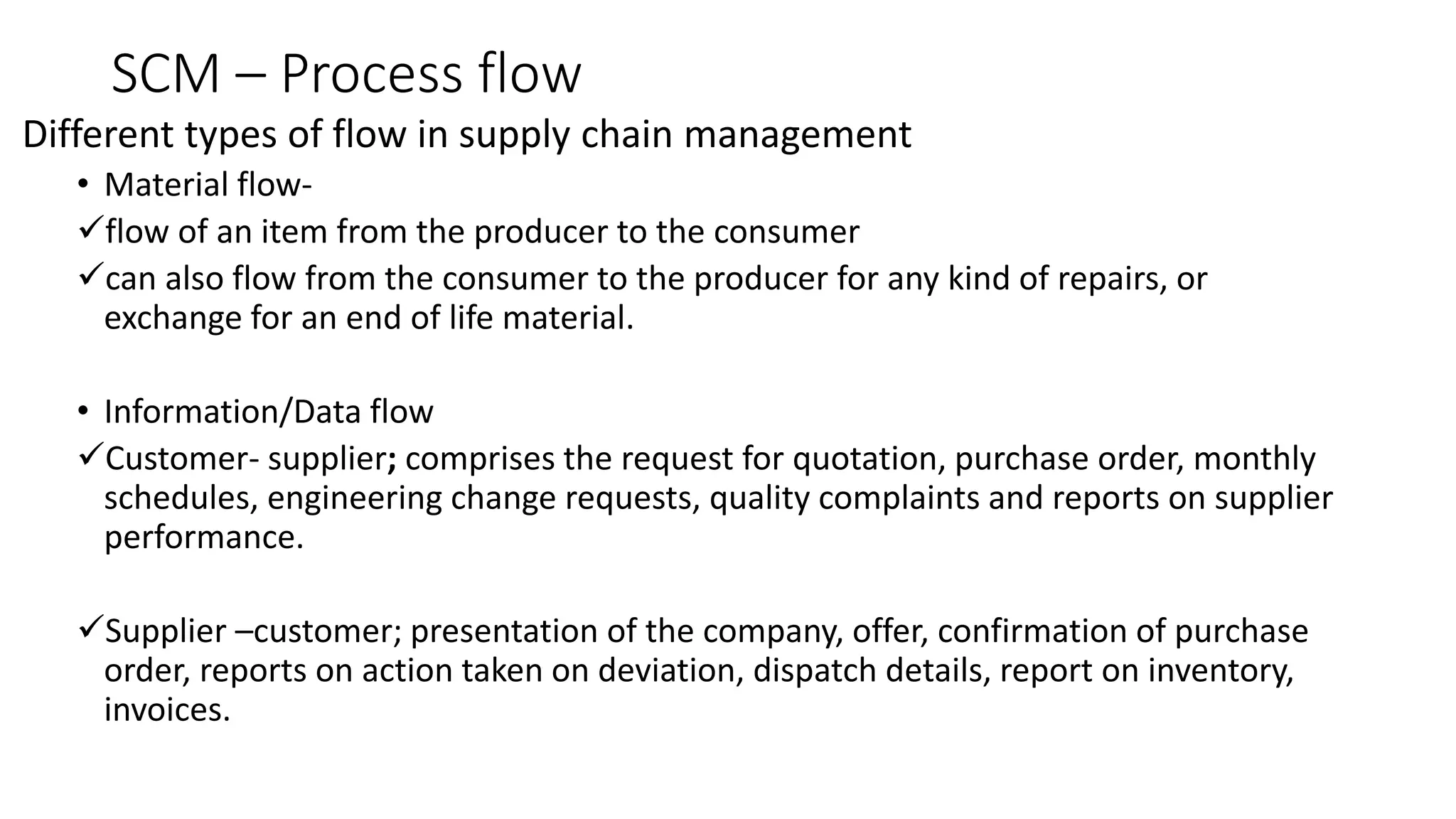 SCM – Process flow

Different types of flow in supply chain management

• Material flow-

✓flow of an item from the producer to the consumer

✓can also flow from the consumer to the producer for any kind of repairs, or exchange for an end of life material.

• Information/Data flow

✓Customer- supplier; comprises the request for quotation, purchase order, monthly schedules, engineering change requests, quality complaints and reports on supplier performance.

✓Supplier –customer; presentation of the company, offer, confirmation of purchase order, reports on action taken on deviation, dispatch details, report on inventory, invoices.